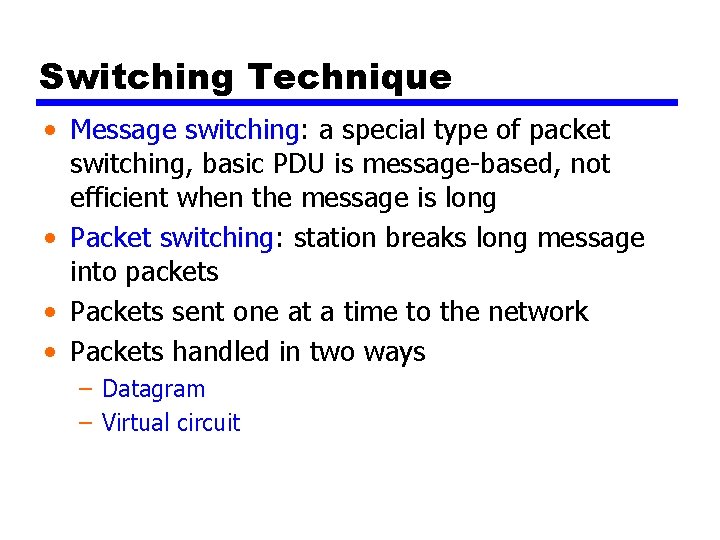 Switching Technique

• Message switching: a special type of packet switching, basic PDU is message-based, not efficient when the message is long

• Packet switching: station breaks long message into packets

• Packets sent one at a time to the network

• Packets handled in two ways

– Datagram

– Virtual circuit